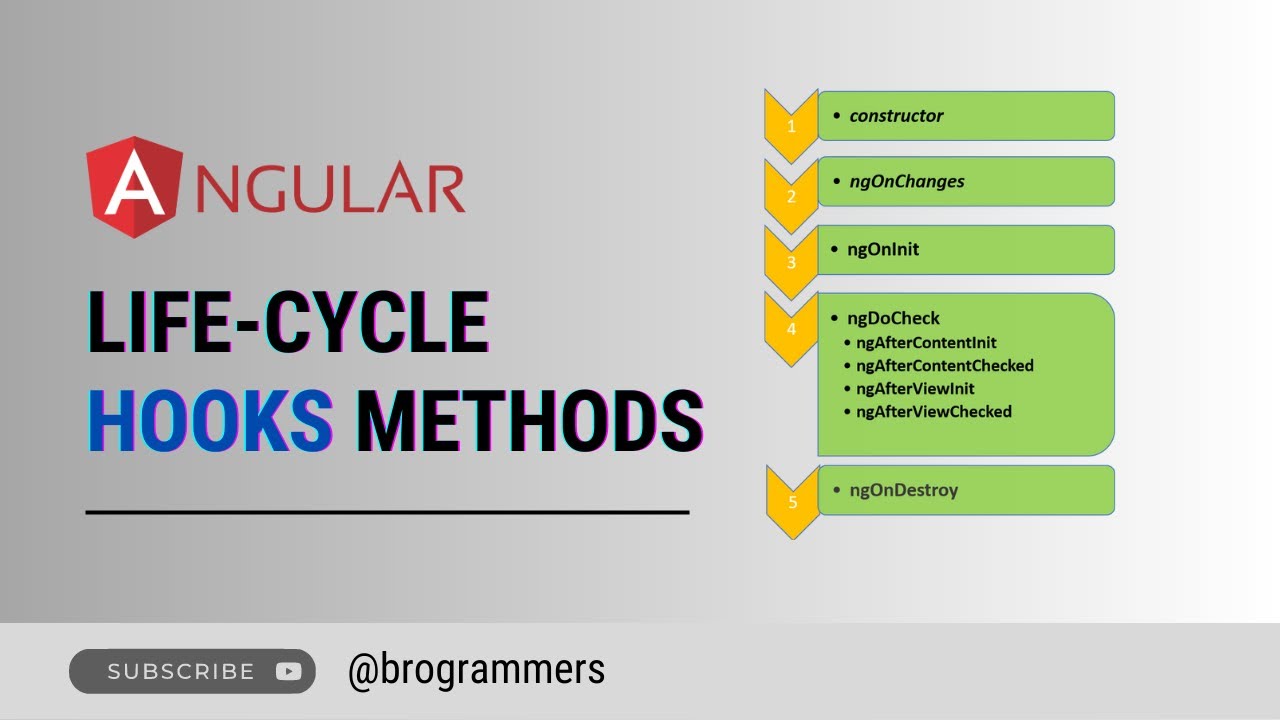 ANGULAR

LIFE-CYCLE HOOKS METHODS

1
• constructor

2
• ngOnChanges

3
• ngOnInit

4
• ngDoCheck
• ngAfterContentInit
• ngAfterContentChecked
• ngAfterViewInit
• ngAfterViewChecked

5
• ngOnDestroy

SUBSCRIBE

@brogrammers